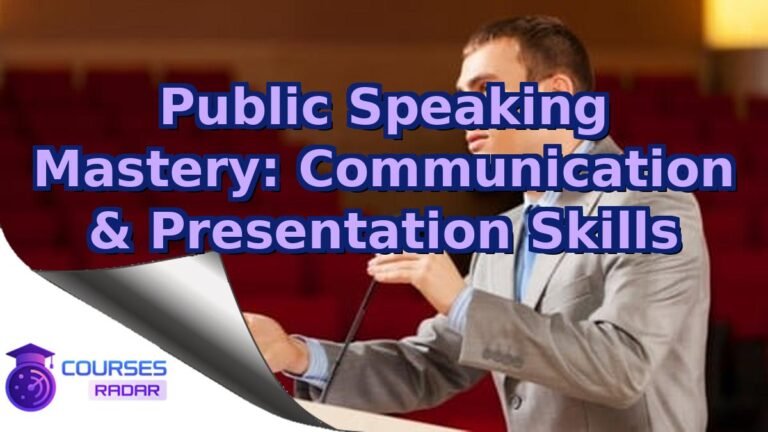 Public Speaking Mastery: Communication & Presentation Skills

COURSES
RADAR